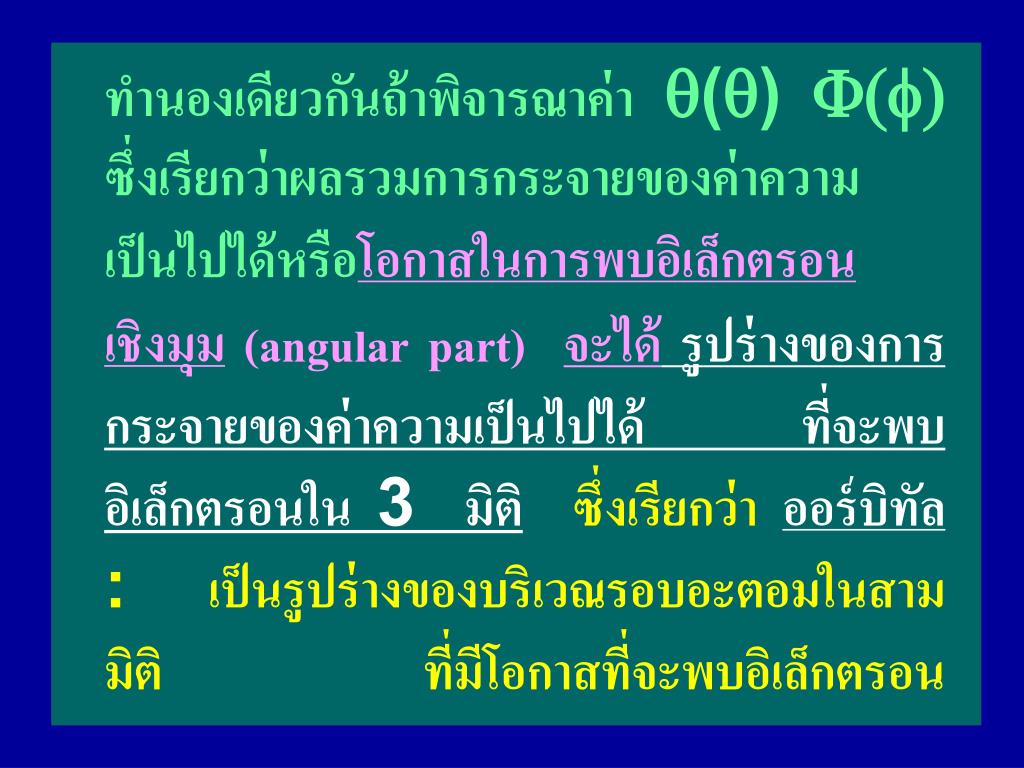 ทำนองเดียวกันถ้าพิจารณาค่า $\theta(\theta)$ $\Phi(\phi)$ ซึ่งเรียกว่าผลรวมการกระจายของค่าความเป็นไปได้หรือโอกาสในการพบอิเล็กตรอนเชิงมุม (angular part) จะได้ รูปร่างของการกระจายของค่าความเป็นไปได้ ที่จะพบอิเล็กตรอนใน 3 มิติ ซึ่งเรียกว่า ออร์บิทัล : เป็นรูปร่างของบริเวณรอบอะตอมในสามมิติ ที่มีโอกาสที่จะพบอิเล็กตรอน